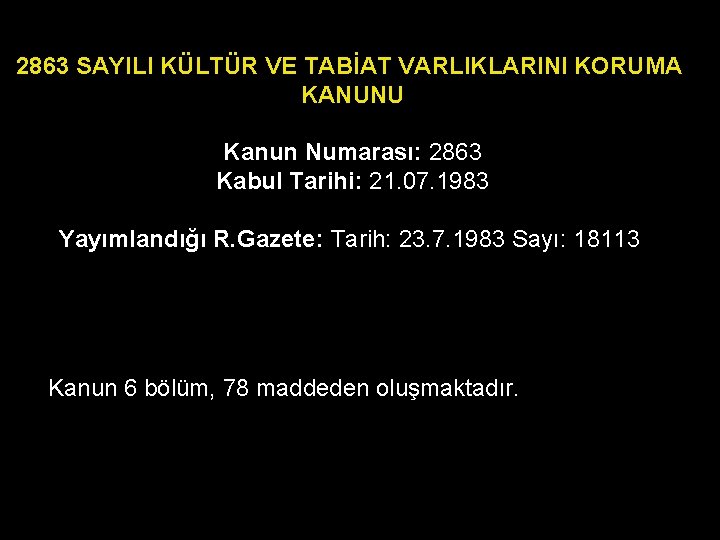 2863 SAYILI KÜLTÜR VE TABİAT VARLIKLARINI KORUMA KANUNU

Kanun Numarası: 2863
Kabul Tarihi: 21.07.1983

Yayımlandığı R.Gazete: Tarih: 23.7.1983 Sayı: 18113

Kanun 6 bölüm, 78 maddeden oluşmaktadır.